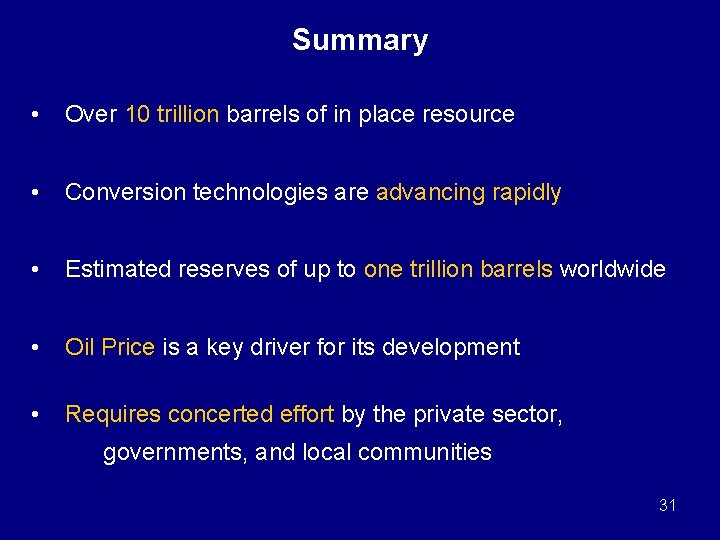 Summary

• Over 10 trillion barrels of in place resource

• Conversion technologies are advancing rapidly

• Estimated reserves of up to one trillion barrels worldwide

• Oil Price is a key driver for its development

• Requires concerted effort by the private sector, governments, and local communities

31